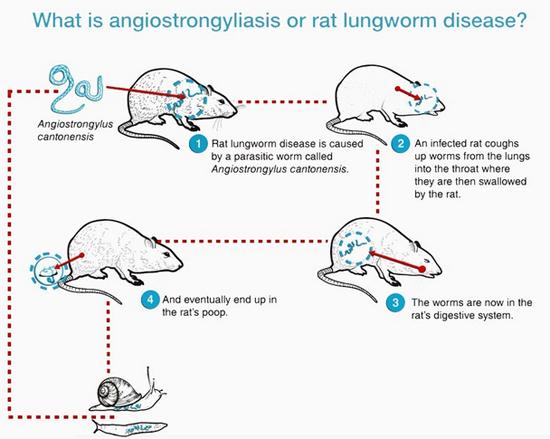 What is angiostrongyliasis or rat lungworm disease?

Angiostrongylus cantonensis

1 Rat lungworm disease is caused by a parasitic worm called Angiostrongylus cantonensis.

2 An infected rat coughs up worms from the lungs into the throat where they are then swallowed by the rat.

3 The worms are now in the rat's digestive system.

4 And eventually end up in the rat's poop.